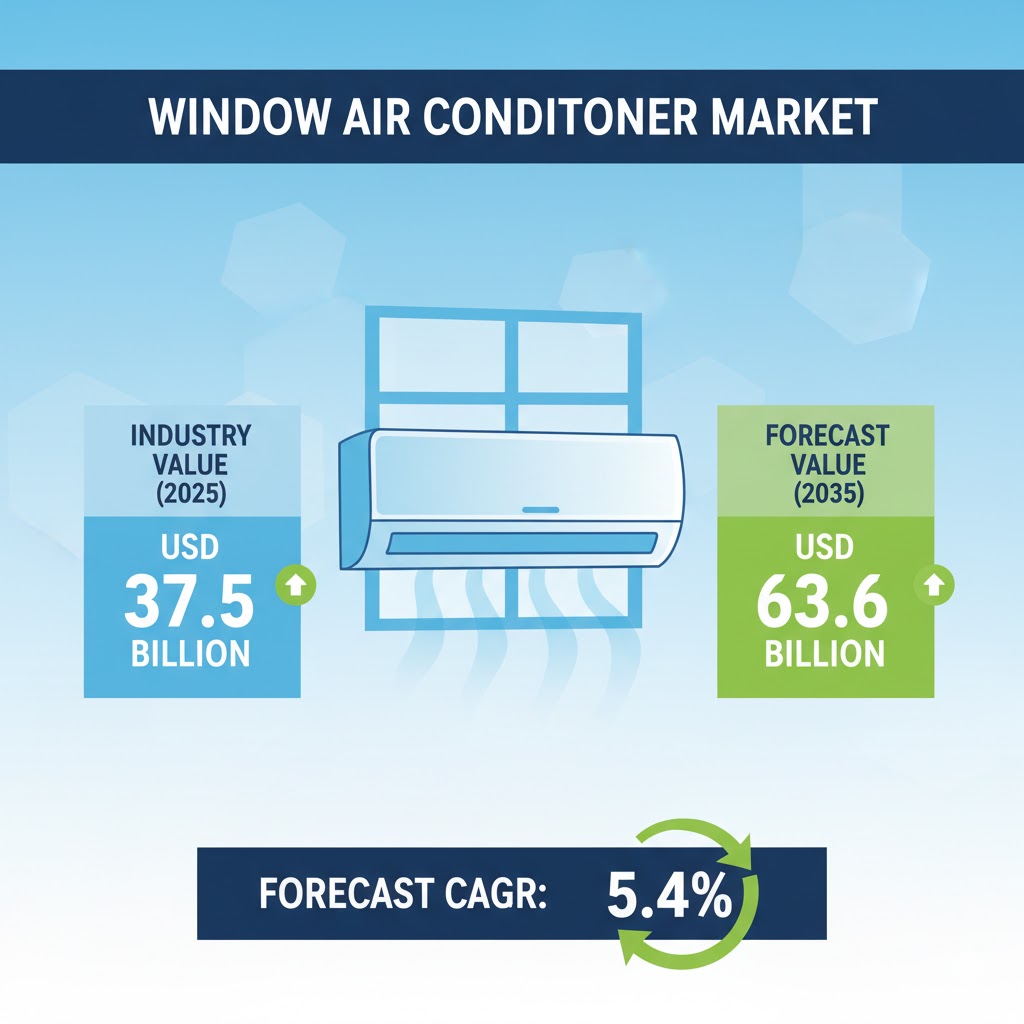 WINDOW AIR CONDITONER MARKET

INDUSTRY VALUE (2025)

USD 37.5 BILLION

FORECAST VALUE (2035)

USD 63.6 BILLION

FORECAST CAGR: 5.4%